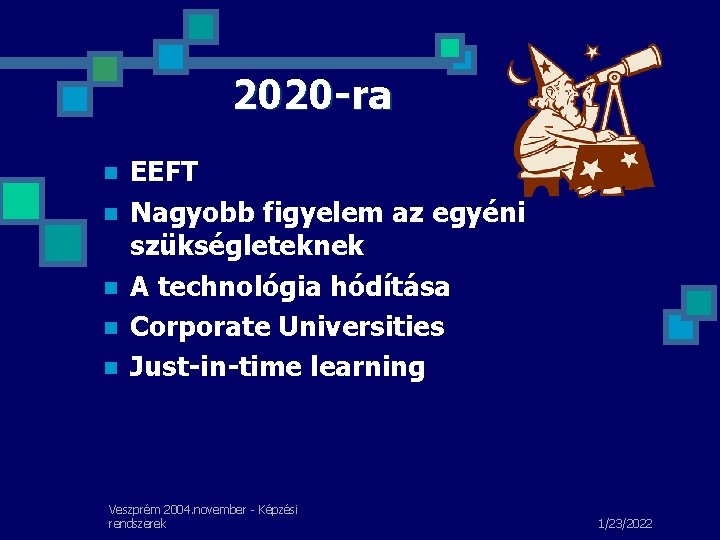 2020-ra

EEFT
Nagyobb figyelem az egyéni szükségleteknek
A technológia hódítása
Corporate Universities
Just-in-time learning

Veszprém 2004.november - Képzési rendszerek

1/23/2022